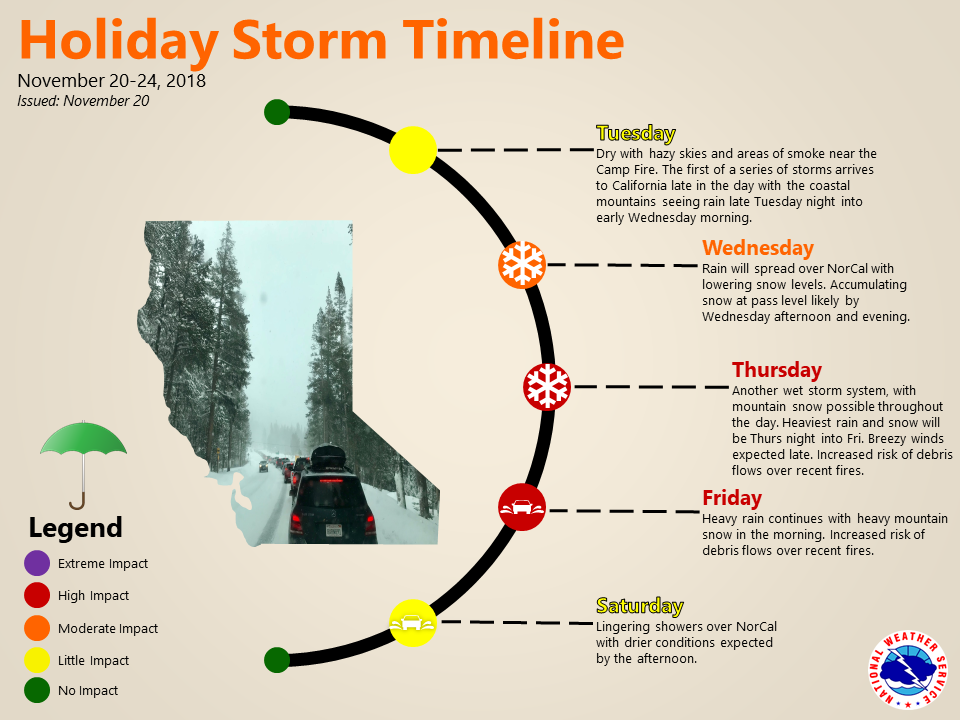 Holiday Storm Timeline
November 20-24, 2018
Issued: November 20

Tuesday
Dry with hazy skies and areas of smoke near the Camp Fire. The first of a series of storms arrives to California late in the day with the coastal mountains seeing rain late Tuesday night into early Wednesday morning.

Wednesday
Rain will spread over NorCal with lowering snow levels. Accumulating snow at pass level likely by Wednesday afternoon and evening.

Thursday
Another wet storm system, with mountain snow possible throughout the day. Heaviest rain and snow will be Thurs night into Fri. Breezy winds expected late. Increased risk of debris flows over recent fires.

Friday
Heavy rain continues with heavy mountain snow in the morning. Increased risk of debris flows over recent fires.

Saturday
Lingering showers over NorCal with drier conditions expected by the afternoon.

Legend
Extreme Impact
High Impact
Moderate Impact
Little Impact
No Impact

NATIONAL WEATHER SERVICE